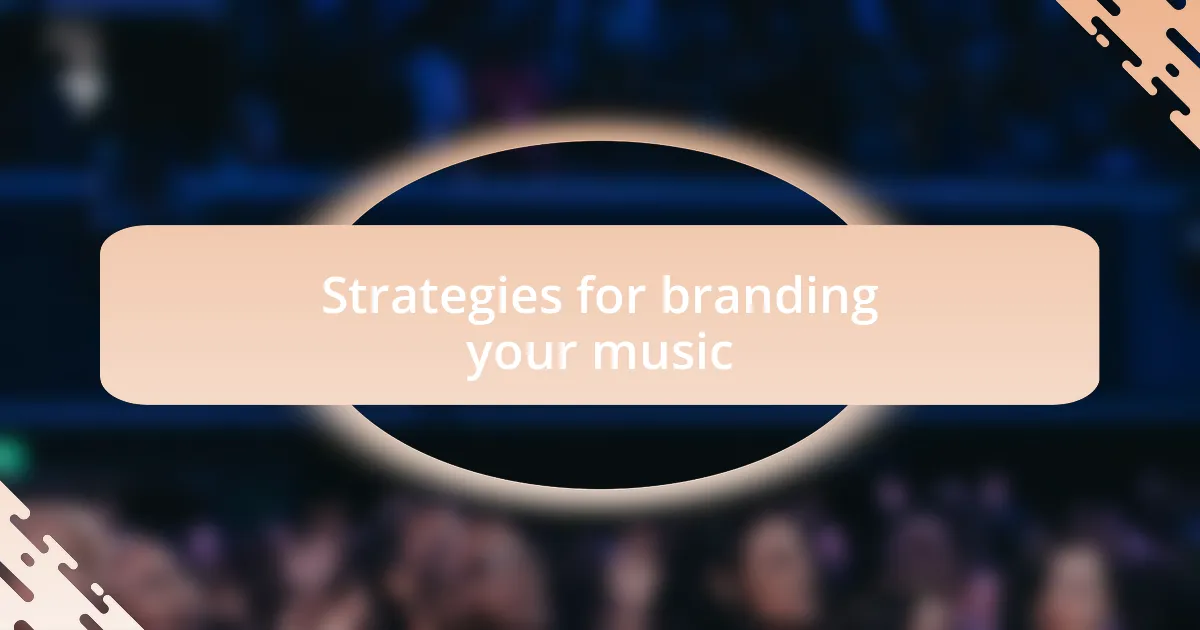 Strategies for branding your music